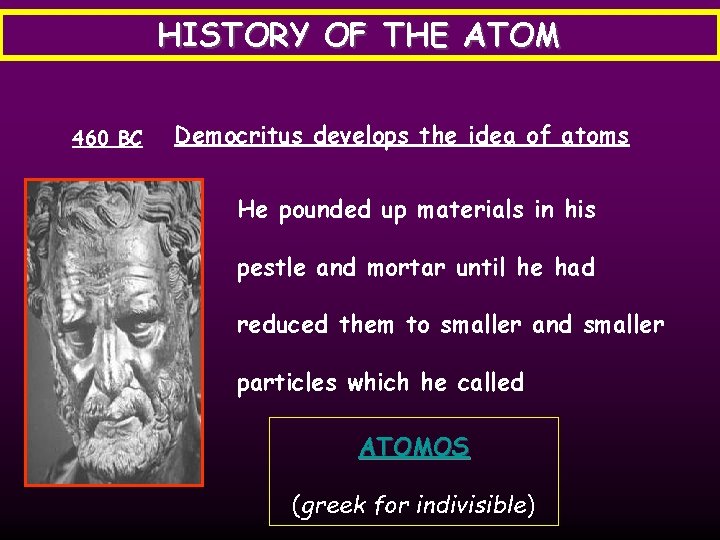 HISTORY OF THE ATOM

460 BC Democritus develops the idea of atoms

He pounded up materials in his pestle and mortar until he had reduced them to smaller and smaller particles which he called

ATOMOS

(greek for indivisible)